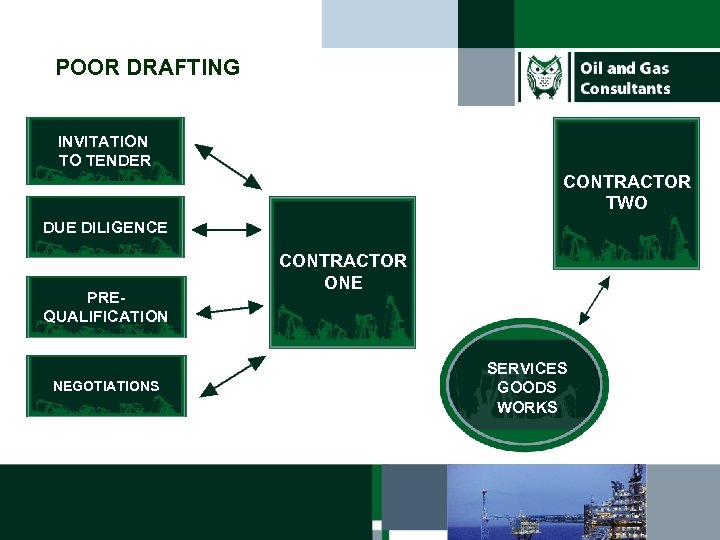 POOR DRAFTING

Oil and Gas Consultants

INVITATION TO TENDER

DUE DILIGENCE

PRE-QUALIFICATION

NEGOTIATIONS

CONTRACTOR ONE

CONTRACTOR TWO

SERVICES
GOODS
WORKS